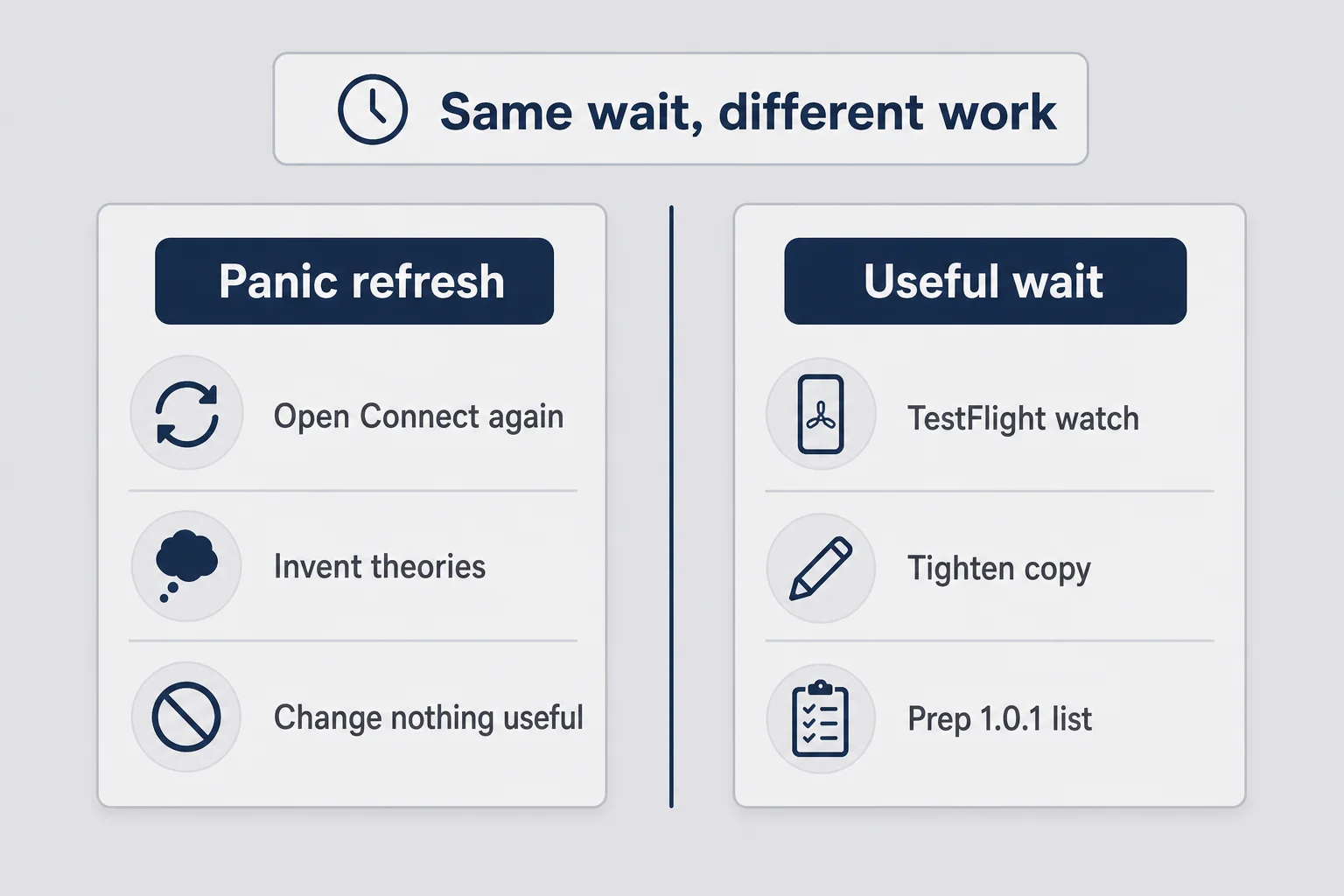 Same wait, different work

Panic refresh

Open Connect again

Invent theories

Change nothing useful

Useful wait

TestFlight watch

Tighten copy

Prep 1.0.1 list